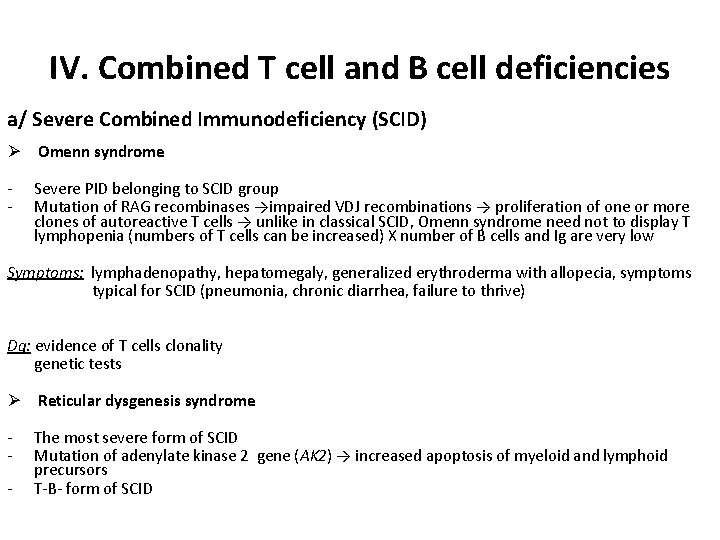 IV. Combined T cell and B cell deficiencies

a/ Severe Combined Immunodeficiency (SCID)

➢ Omenn syndrome

- Severe PID belonging to SCID group
- Mutation of RAG recombinases →impaired VDJ recombinations → proliferation of one or more clones of autoreactive T cells → unlike in classical SCID, Omenn syndrome need not to display T lymphopenia (numbers of T cells can be increased) X number of B cells and Ig are very low

Symptoms: lymphadenopathy, hepatomegaly, generalized erythroderma with allopecia, symptoms typical for SCID (pneumonia, chronic diarrhea, failure to thrive)

Dg: evidence of T cells clonality
genetic tests

➢ Reticular dysgenesis syndrome

- The most severe form of SCID
- Mutation of adenylate kinase 2 gene (AK2) → increased apoptosis of myeloid and lymphoid precursors
- T-B- form of SCID